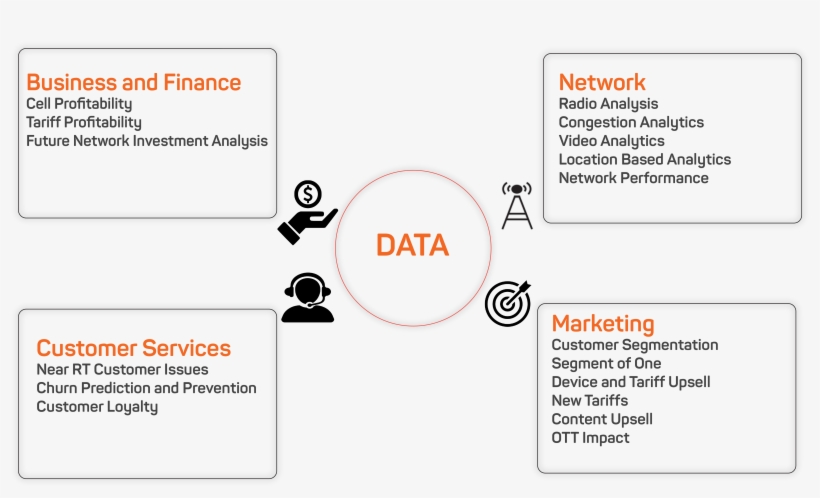 Business and Finance
Cell Profitability
Tariff Profitability
Future Network Investment Analysis

Network
Radio Analysis
Congestion Analytics
Video Analytics
Location Based Analytics
Network Performance

DATA

Customer Services
Near RT Customer Issues
Churn Prediction and Prevention
Customer Loyalty

Marketing
Customer Segmentation
Segment of One
Device and Tariff Upsell
New Tariffs
Content Upsell
OTT Impact